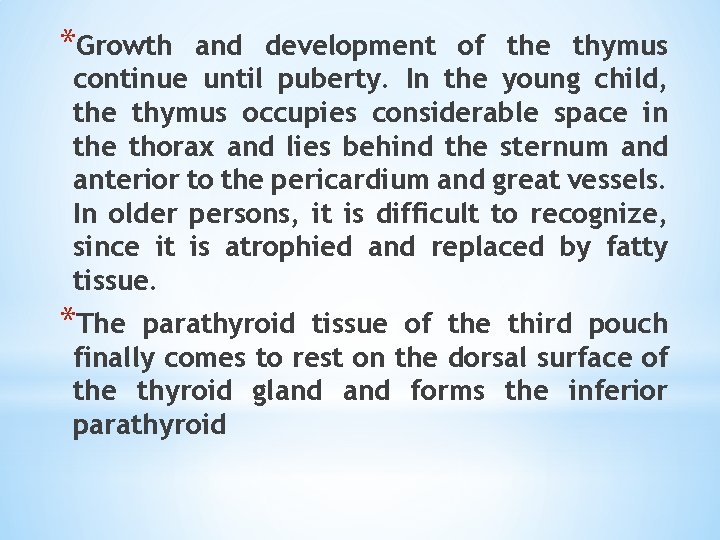 *Growth and development of the thymus continue until puberty. In the young child, the thymus occupies considerable space in the thorax and lies behind the sternum and anterior to the pericardium and great vessels. In older persons, it is difficult to recognize, since it is atrophied and replaced by fatty tissue.

*The parathyroid tissue of the third pouch finally comes to rest on the dorsal surface of the thyroid gland and forms the inferior parathyroid